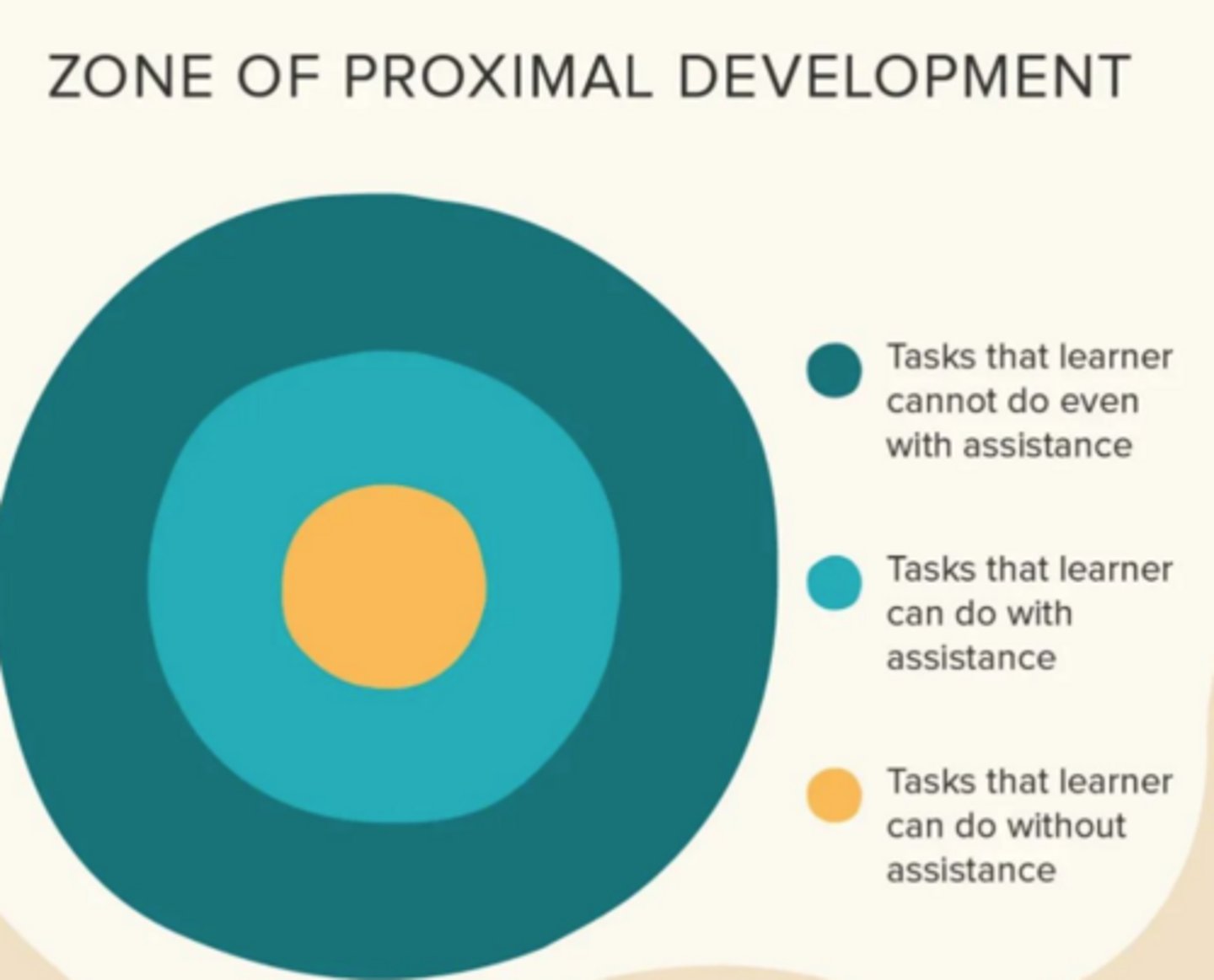 ZONE OF PROXIMAL DEVELOPMENT

Tasks that learner cannot do even with assistance

Tasks that learner can do with assistance

Tasks that learner can do without assistance